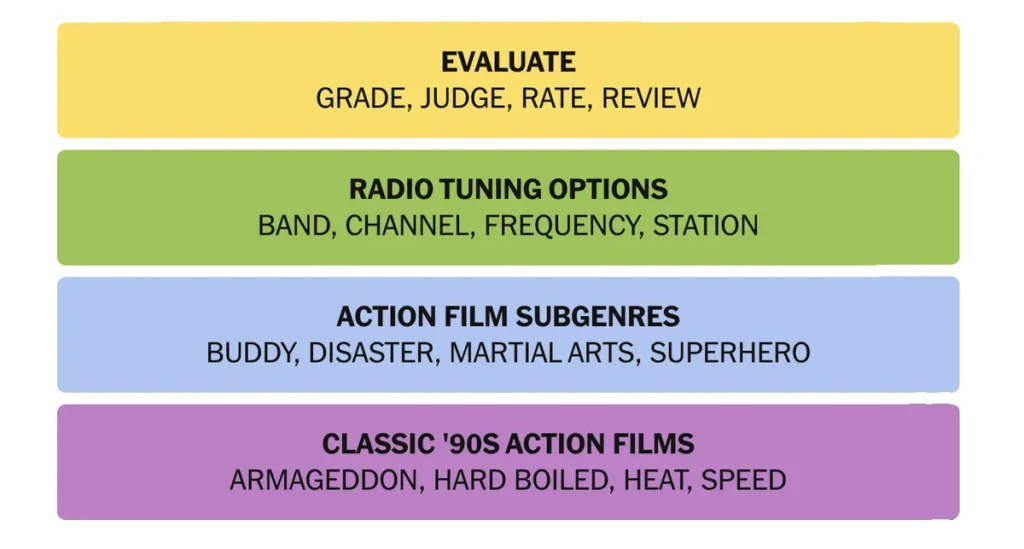 EVALUATE
GRADE, JUDGE, RATE, REVIEW

RADIO TUNING OPTIONS
BAND, CHANNEL, FREQUENCY, STATION

ACTION FILM SUBGENRES
BUDDY, DISASTER, MARTIAL ARTS, SUPERHERO

CLASSIC '90S ACTION FILMS
ARMAGEDDON, HARD BOILED, HEAT, SPEED